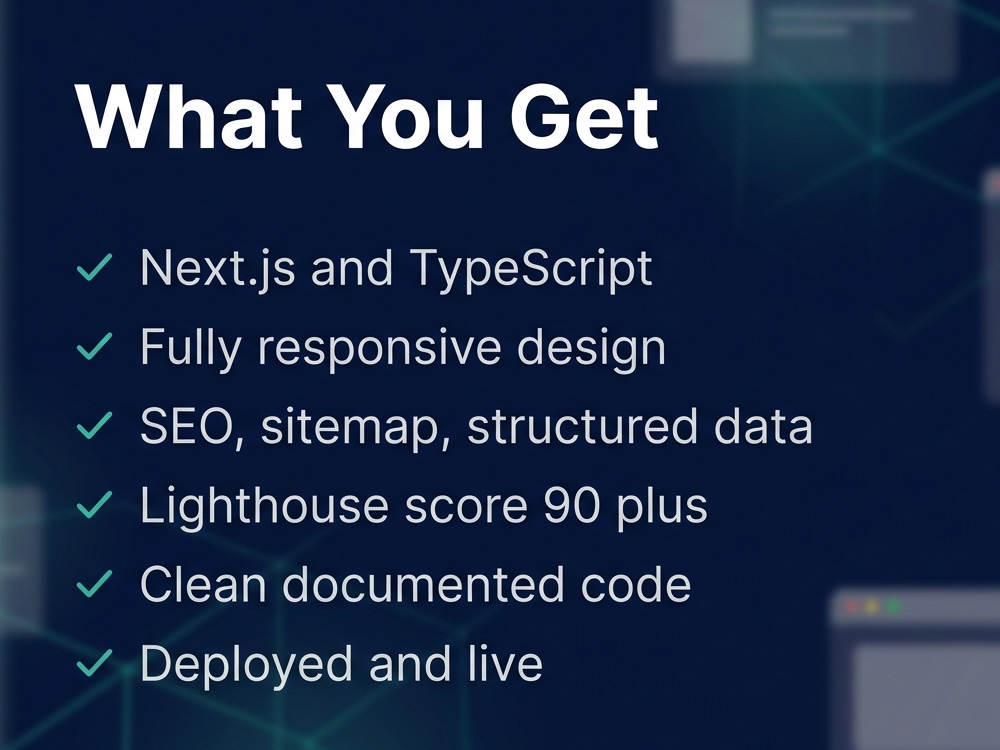 What You Get

✓ Next.js and TypeScript
✓ Fully responsive design
✓ SEO, sitemap, structured data
✓ Lighthouse score 90 plus
✓ Clean documented code
✓ Deployed and live